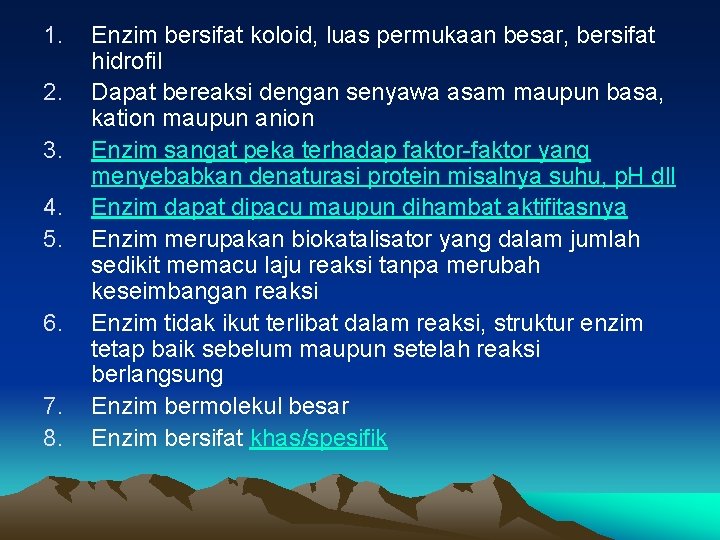 1. Enzim bersifat koloid, luas permukaan besar, bersifat hidrofil
2. Dapat bereaksi dengan senyawa asam maupun basa, kation maupun anion
3. Enzim sangat peka terhadap faktor-faktor yang menyebabkan denaturasi protein misalnya suhu, pH dll
4. Enzim dapat dipacu maupun dihambat aktifitasnya
5. Enzim merupakan biokatalisator yang dalam jumlah sedikit memacu laju reaksi tanpa merubah keseimbangan reaksi
6. Enzim tidak ikut terlibat dalam reaksi, struktur enzim tetap baik sebelum maupun setelah reaksi berlangsung
7. Enzim bermolekul besar
8. Enzim bersifat khas/spesifik